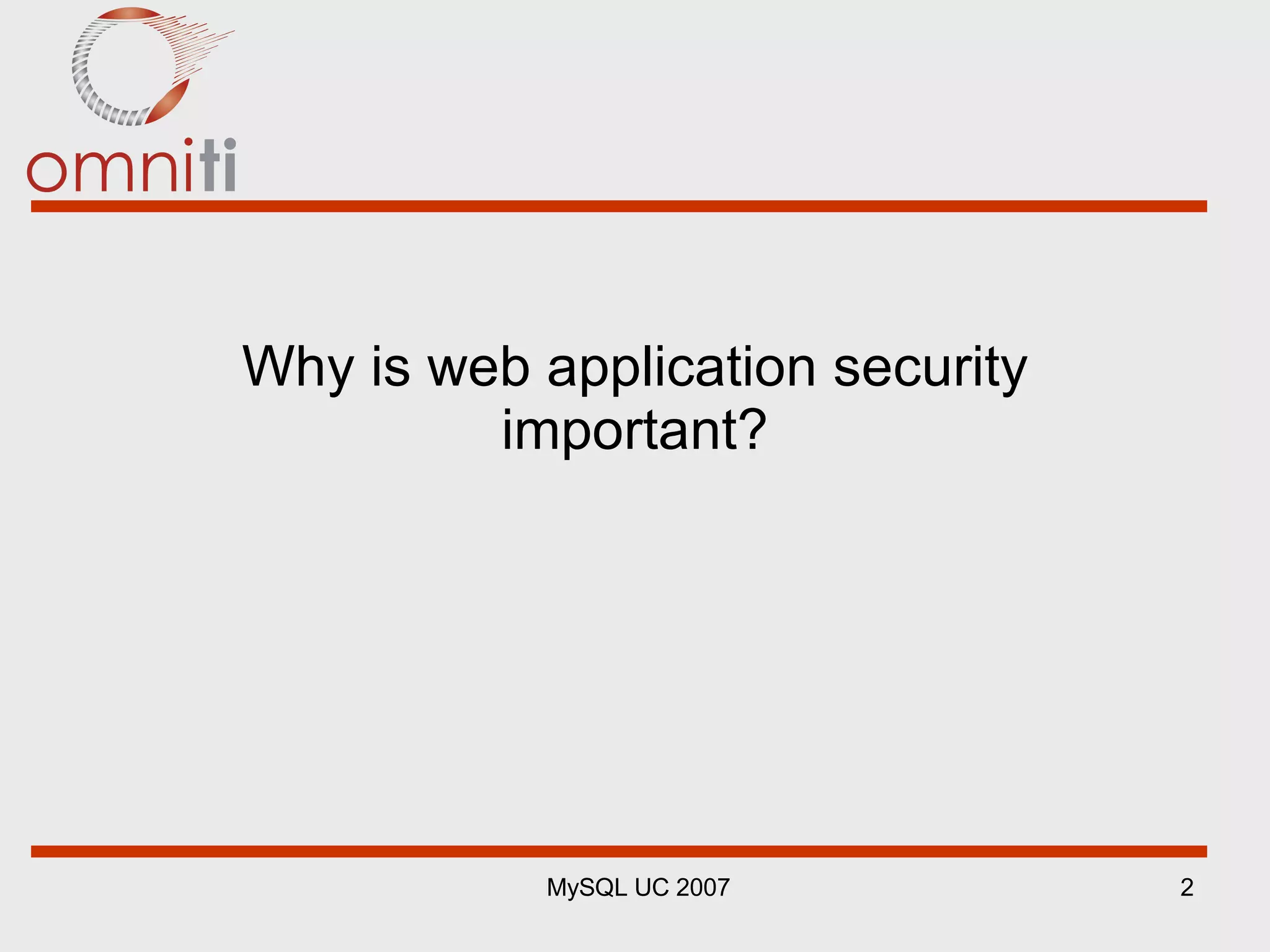 omniti

Why is web application security important?

MySQL UC 2007

2